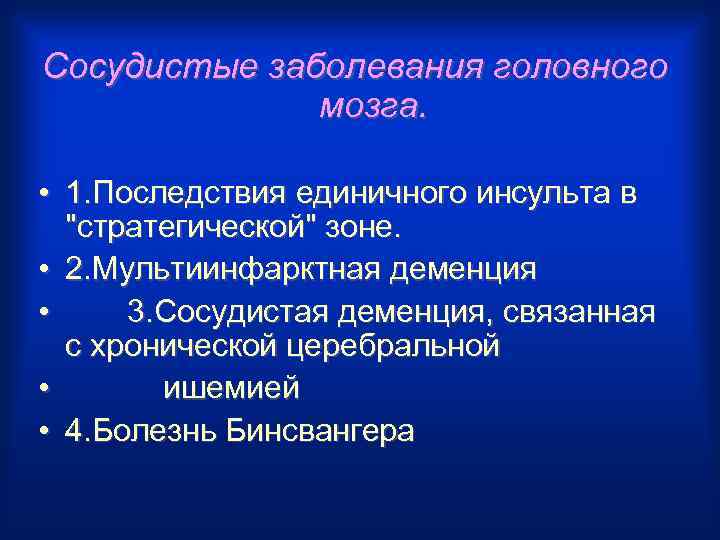 Сосудистые заболевания головного мозга.

• 1.Последствия единичного инсульта в "стратегической" зоне.
• 2.Мультиинфарктная деменция
• 3.Сосудистая деменция, связанная с хронической церебральной
• ишемией
• 4.Болезнь Бинсвангера